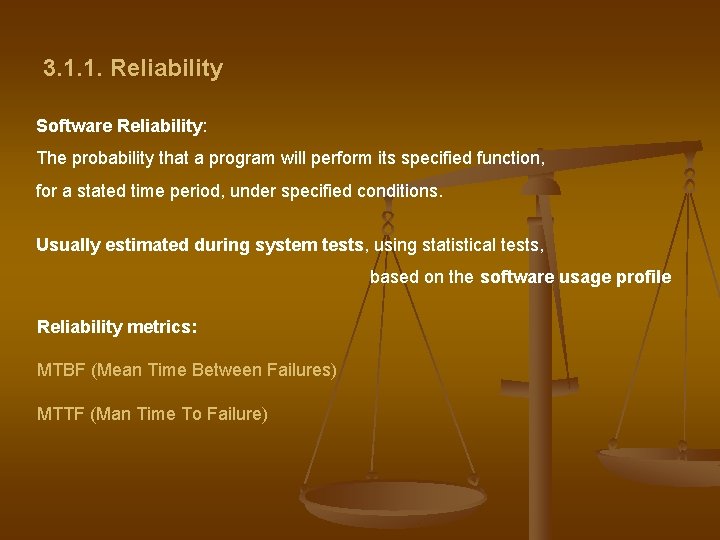 3.1.1. Reliability

Software Reliability:

The probability that a program will perform its specified function, for a stated time period, under specified conditions.

Usually estimated during system tests, using statistical tests, based on the software usage profile

Reliability metrics:

MTBF (Mean Time Between Failures)

MTTF (Man Time To Failure)